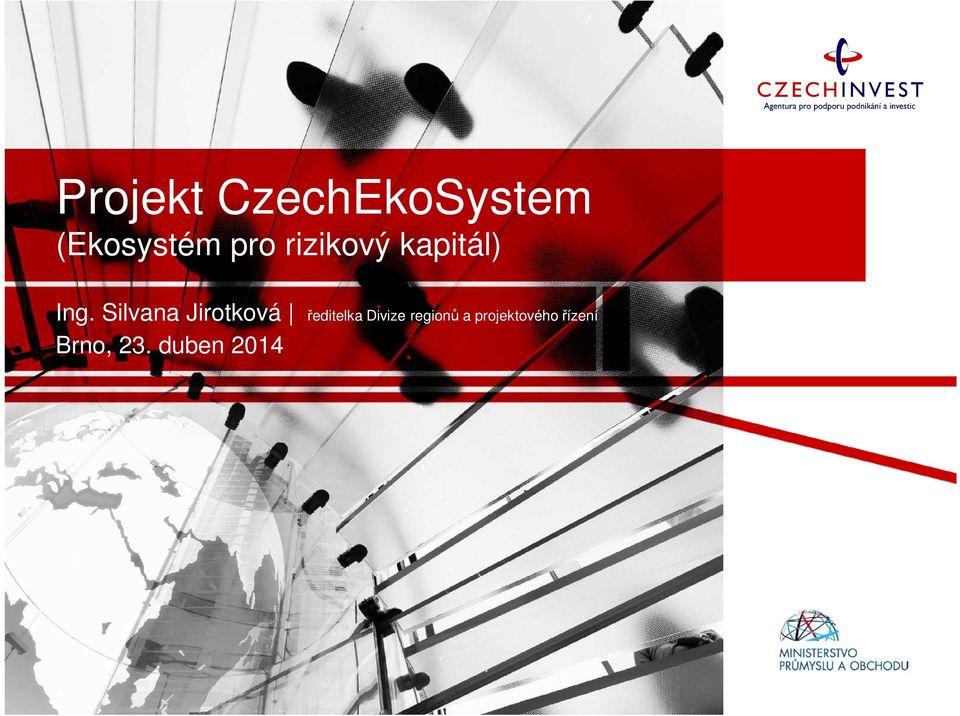 CZECHINVEST
Agentura pro podporu podnikání a investic

Projekt CzechEkoSystem
(Ekosystém pro rizikový kapitál)

Ing. Silvana Jirotková | ředitelka Divize regionů a projektového řízení
Brno, 23. duben 2014

MINISTERSTVO PRŮMYSLU A OBCHODU